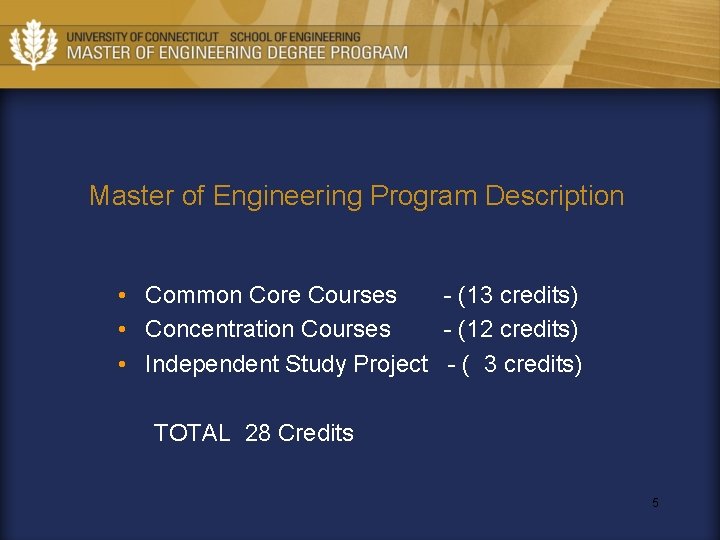 UNIVERSITY OF CONNECTICUT SCHOOL OF ENGINEERING
MASTER OF ENGINEERING DEGREE PROGRAM

Master of Engineering Program Description

• Common Core Courses - (13 credits)
• Concentration Courses - (12 credits)
• Independent Study Project - ( 3 credits)

TOTAL 28 Credits

5